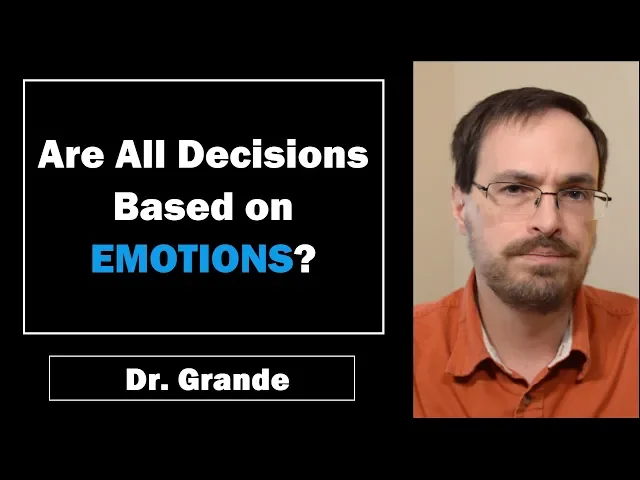 Are All Decisions Based on EMOTIONS?

Dr. Grande